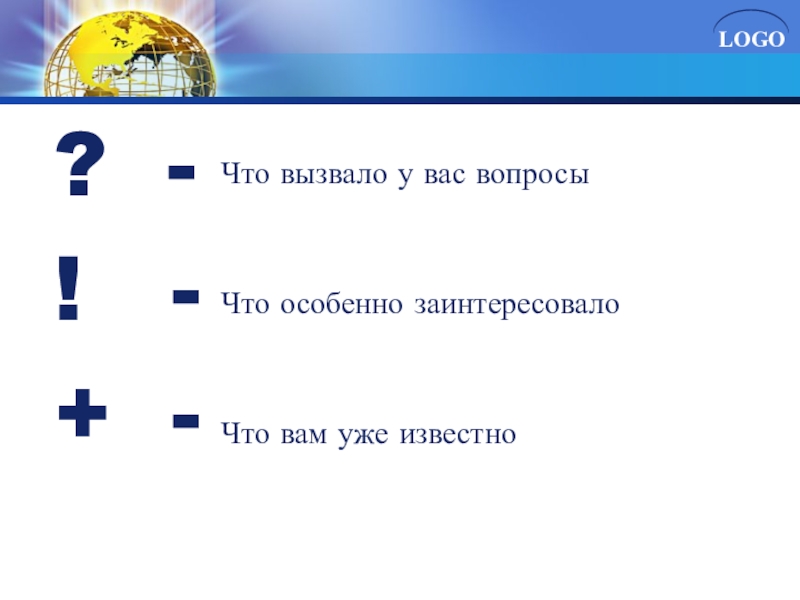 LOGO

? - Что вызвало у вас вопросы

! - Что особенно заинтересовало

+ - Что вам уже известно